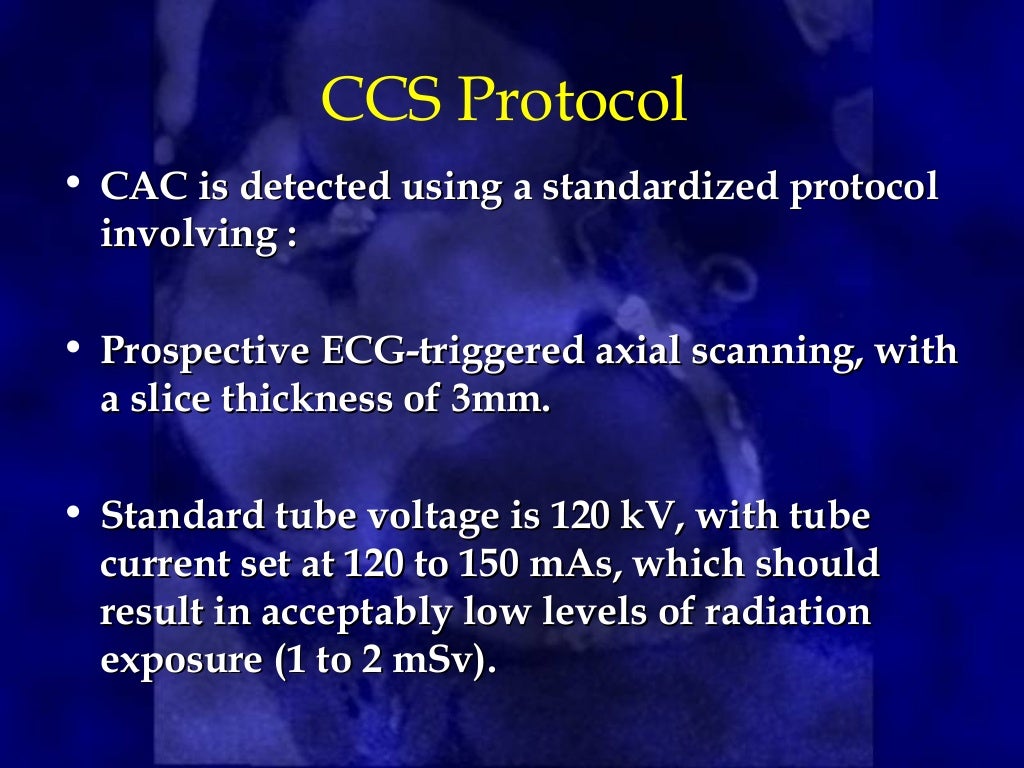 CCS Protocol

• CAC is detected using a standardized protocol involving :

• Prospective ECG-triggered axial scanning, with a slice thickness of 3mm.

• Standard tube voltage is 120 kV, with tube current set at 120 to 150 mAs, which should result in acceptably low levels of radiation exposure (1 to 2 mSv).